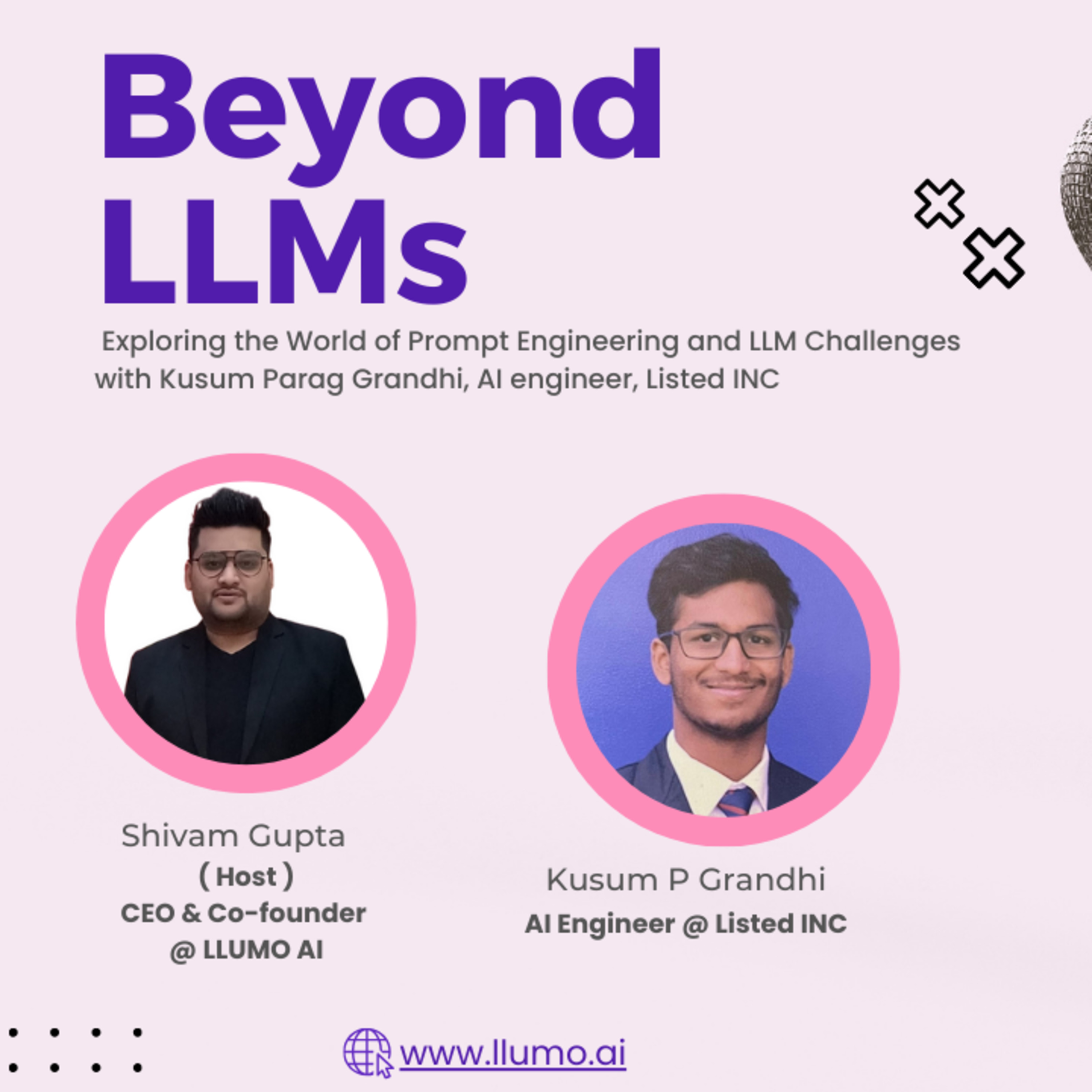 Beyond LLMs

Exploring the World of Prompt Engineering and LLM Challenges with Kusum Parag Grandhi, AI engineer, Listed INC

Shivam Gupta
( Host )
CEO & Co-founder
@ LLUMO AI

Kusum P Grandhi
AI Engineer @ Listed INC

www.llumo.ai